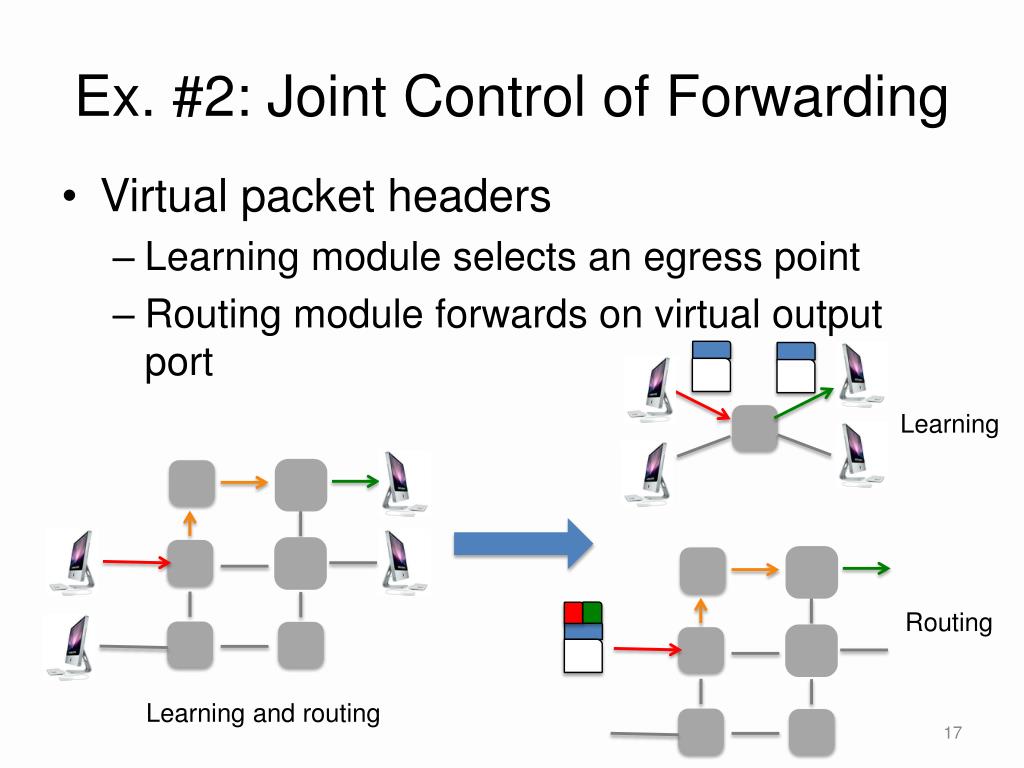 Ex. #2: Joint Control of Forwarding

• Virtual packet headers
– Learning module selects an egress point
– Routing module forwards on virtual output port

Learning

Routing

Learning and routing

17